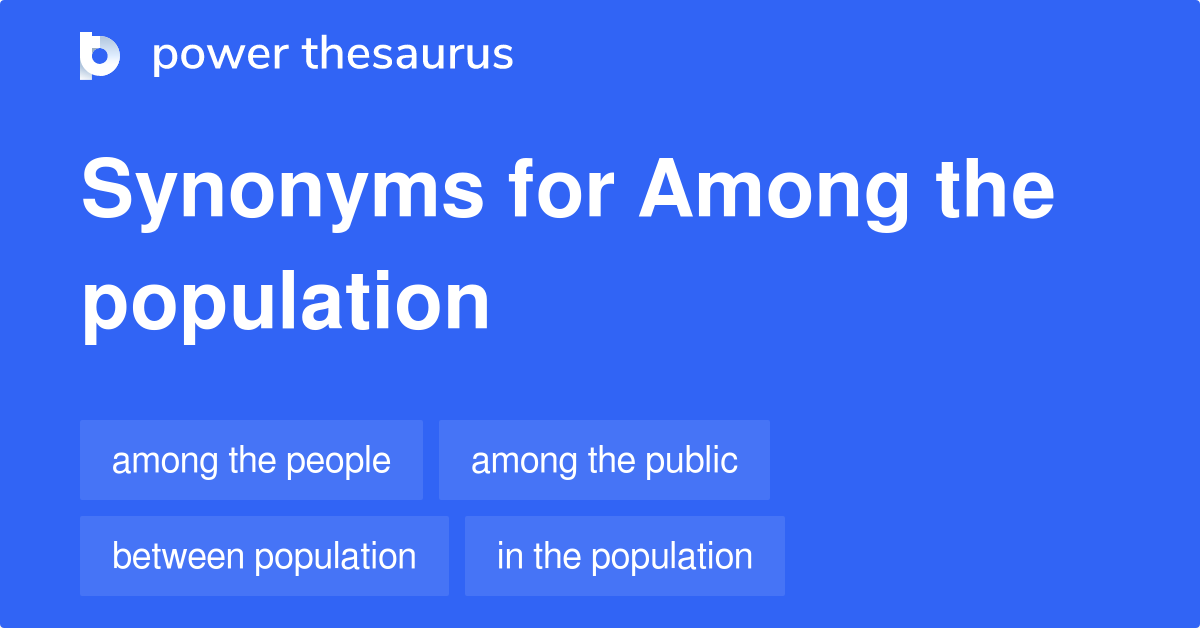 power thesaurus

Synonyms for Among the population

among the people

among the public

between population

in the population